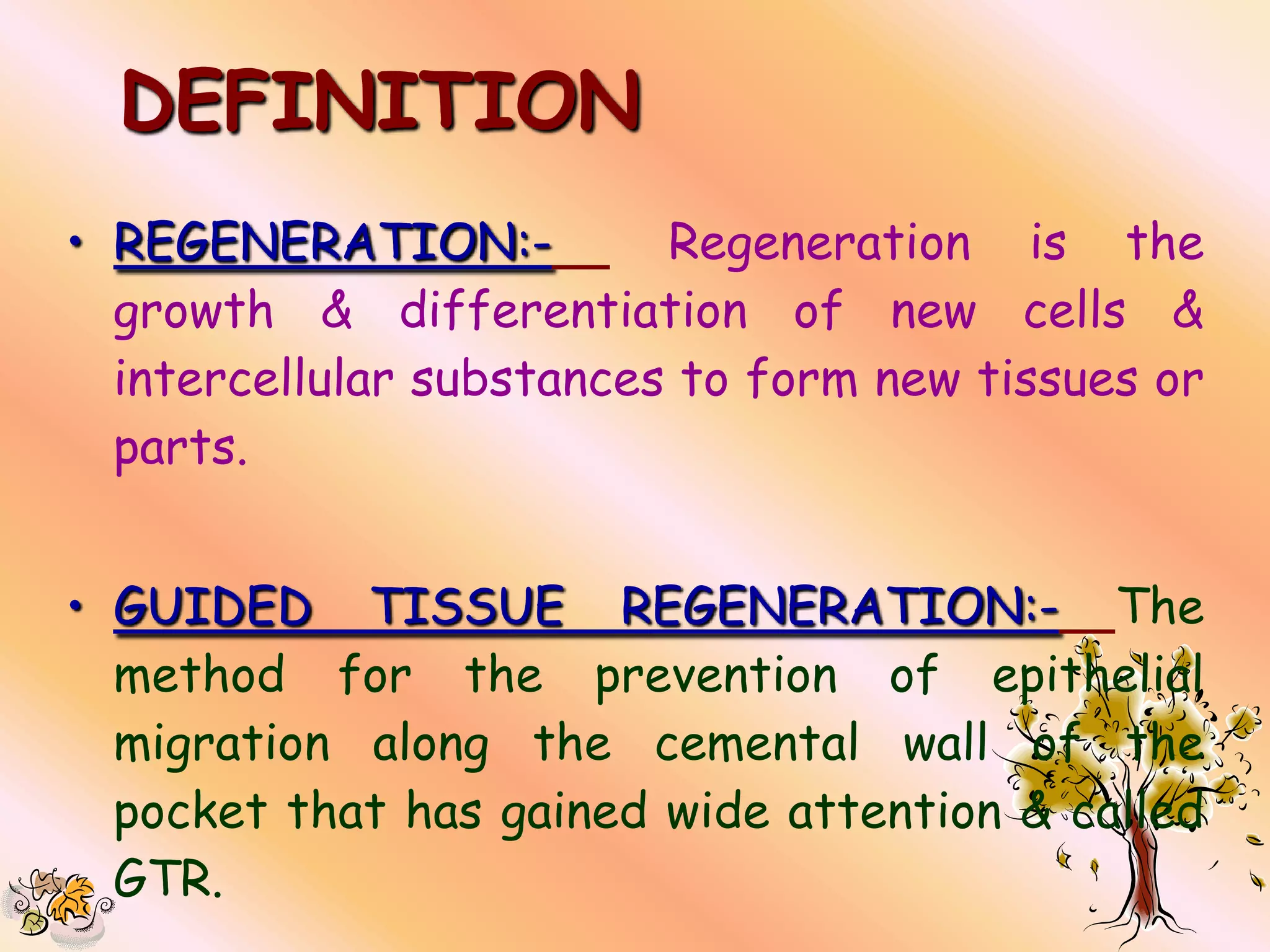 DEFINITION

• REGENERATION:- Regeneration is the growth & differentiation of new cells & intercellular substances to form new tissues or parts.

• GUIDED TISSUE REGENERATION:- The method for the prevention of epithelial migration along the cemental wall of the pocket that has gained wide attention & called GTR.